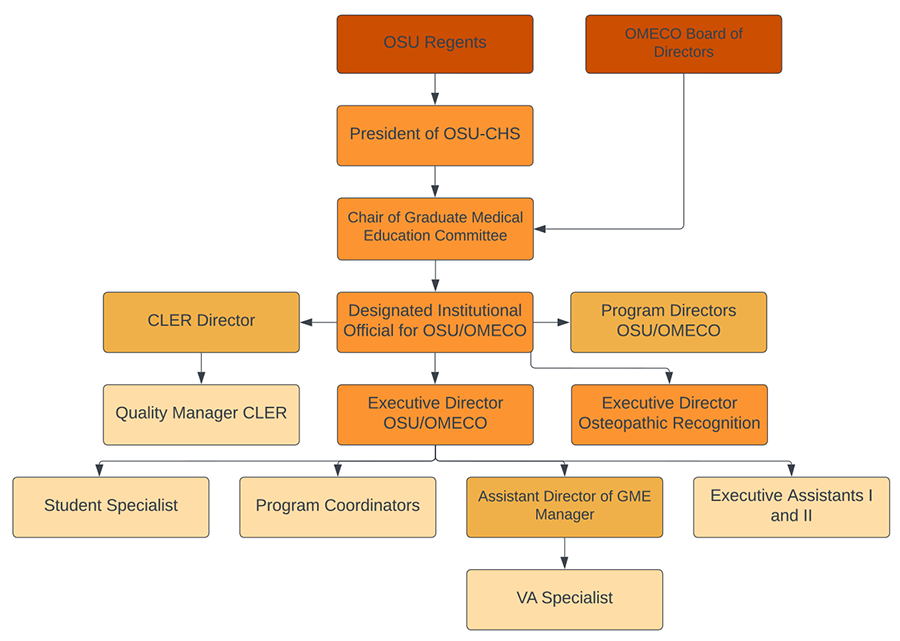 OSU Regents

OMECO Board of Directors

President of OSU-CHS

Chair of Graduate Medical Education Committee

CLER Director

Designated Institutional Official for OSU/OMECO

Program Directors OSU/OMECO

Quality Manager CLER

Executive Director OSU/OMECO

Executive Director Osteopathic Recognition

Student Specialist

Program Coordinators

Assistant Director of GME Manager

Executive Assistants I and II

VA Specialist